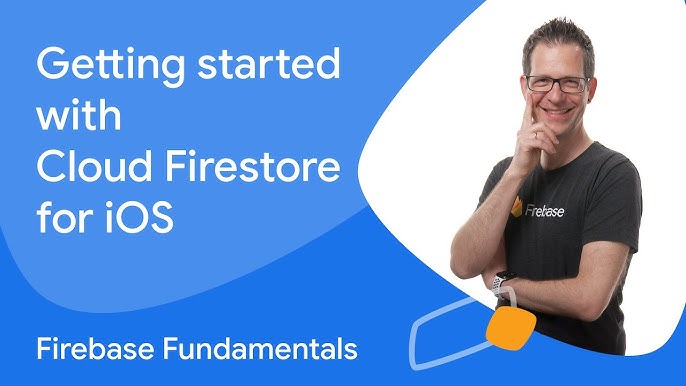 Getting started with Cloud Firestore for iOS

Firebase

Firebase Fundamentals